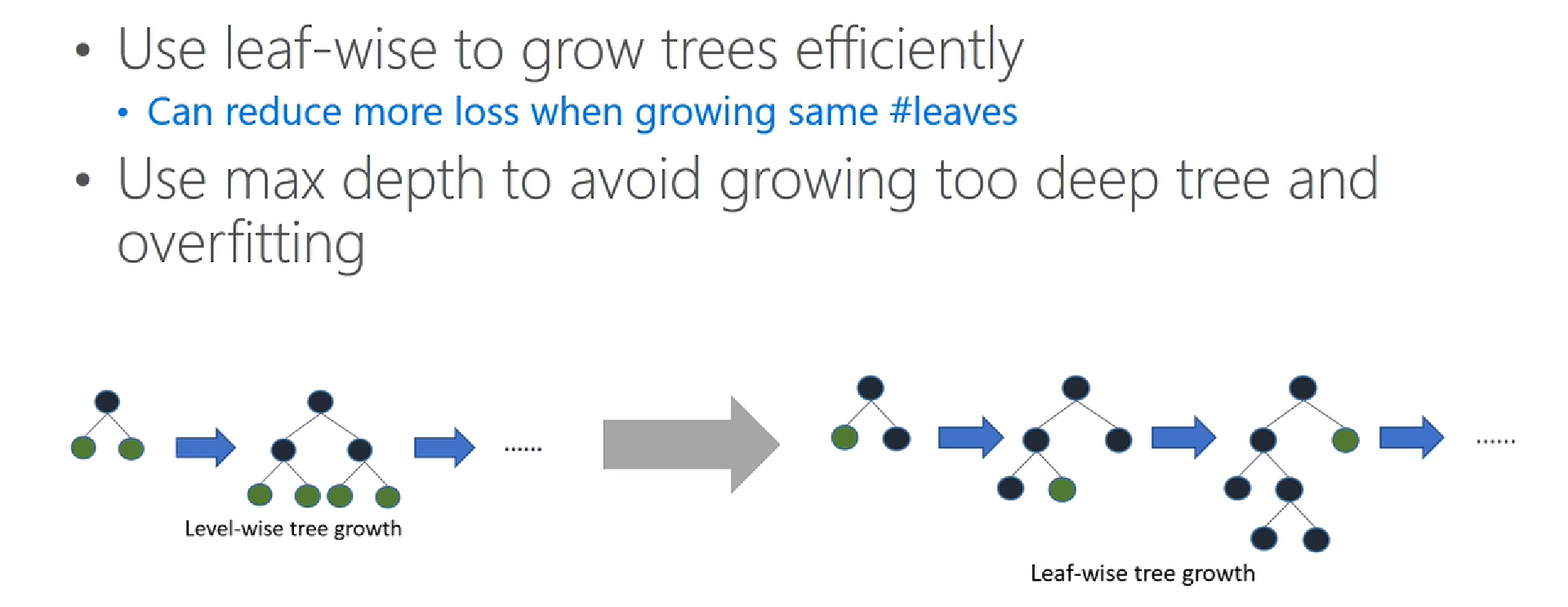 • Use leaf-wise to grow trees efficiently
• Can reduce more loss when growing same #leaves
• Use max depth to avoid growing too deep tree and overfitting

……

Level-wise tree growth

……

Leaf-wise tree growth